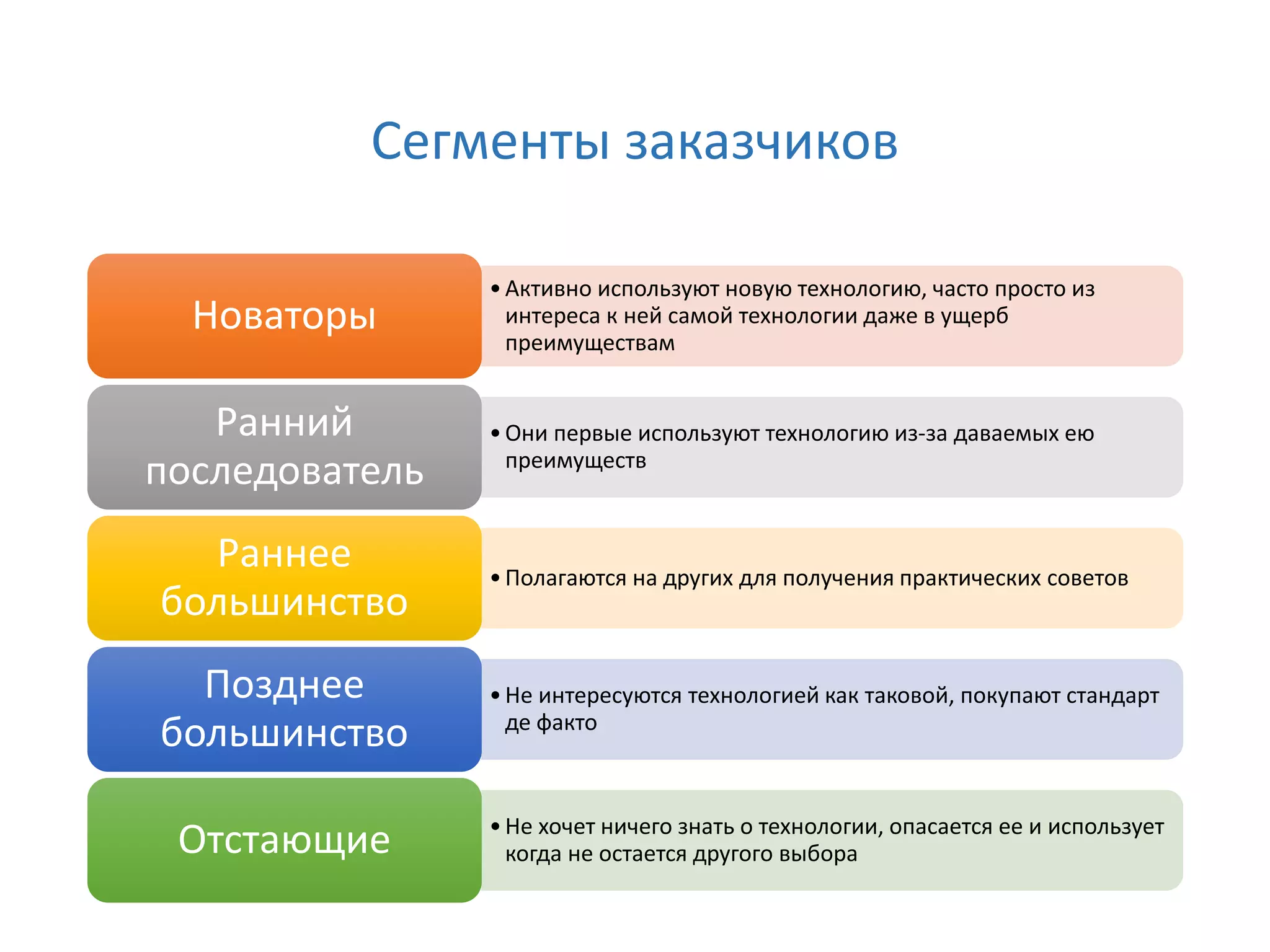 Сегменты заказчиков

Новаторы

• Активно используют новую технологию, часто просто из интереса к ней самой технологии даже в ущерб преимуществам

Ранний последователь

• Они первые используют технологию из-за даваемых ею преимуществ

Раннее большинство

• Полагаются на других для получения практических советов

Позднее большинство

• Не интересуются технологией как таковой, покупают стандарт де факто

Отстающие

• Не хочет ничего знать о технологии, опасается ее и использует когда не остается другого выбора